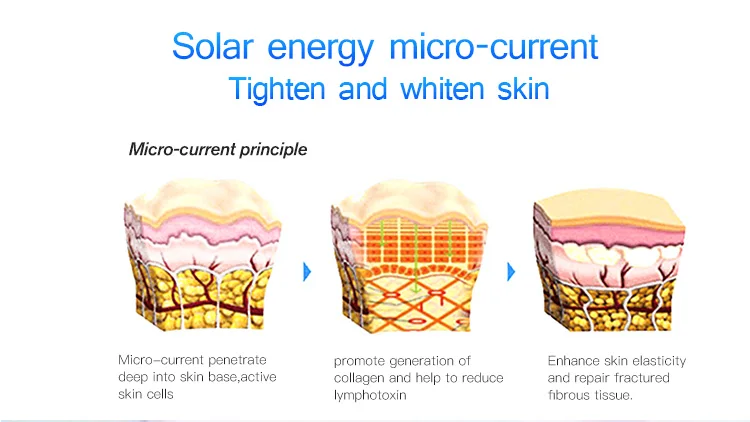 Solar energy micro-current
Tighten and whiten skin

Micro-current principle

Micro-current penetrate deep into skin base,active skin cells

promote generation of collagen and help to reduce lymphotoxin

Enhance skin elasticity and repair fractured fibrous tissue.